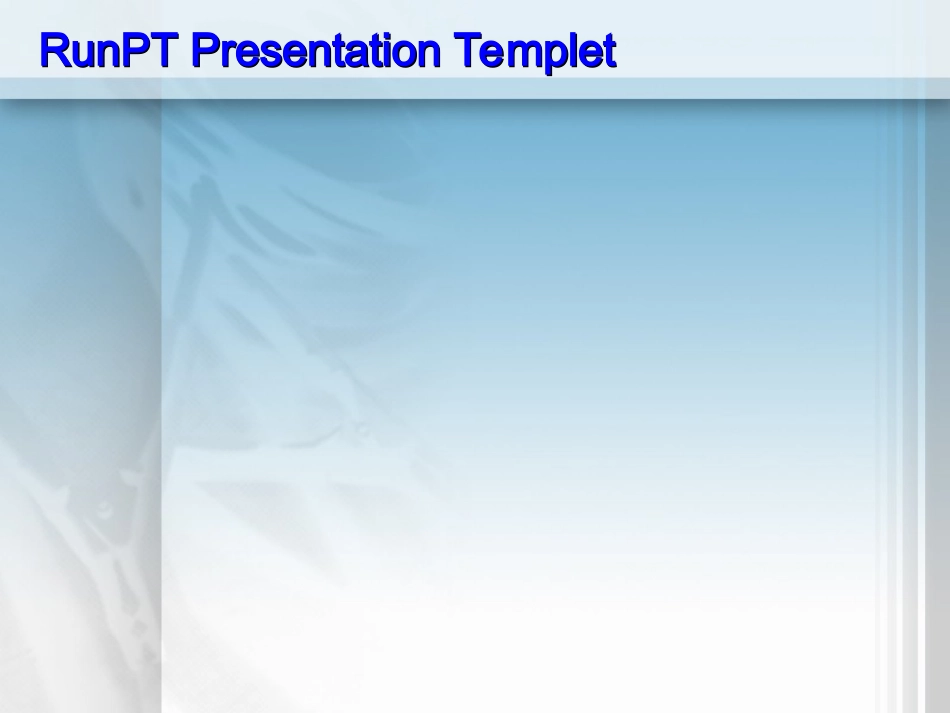 RunPT Presentation Templet